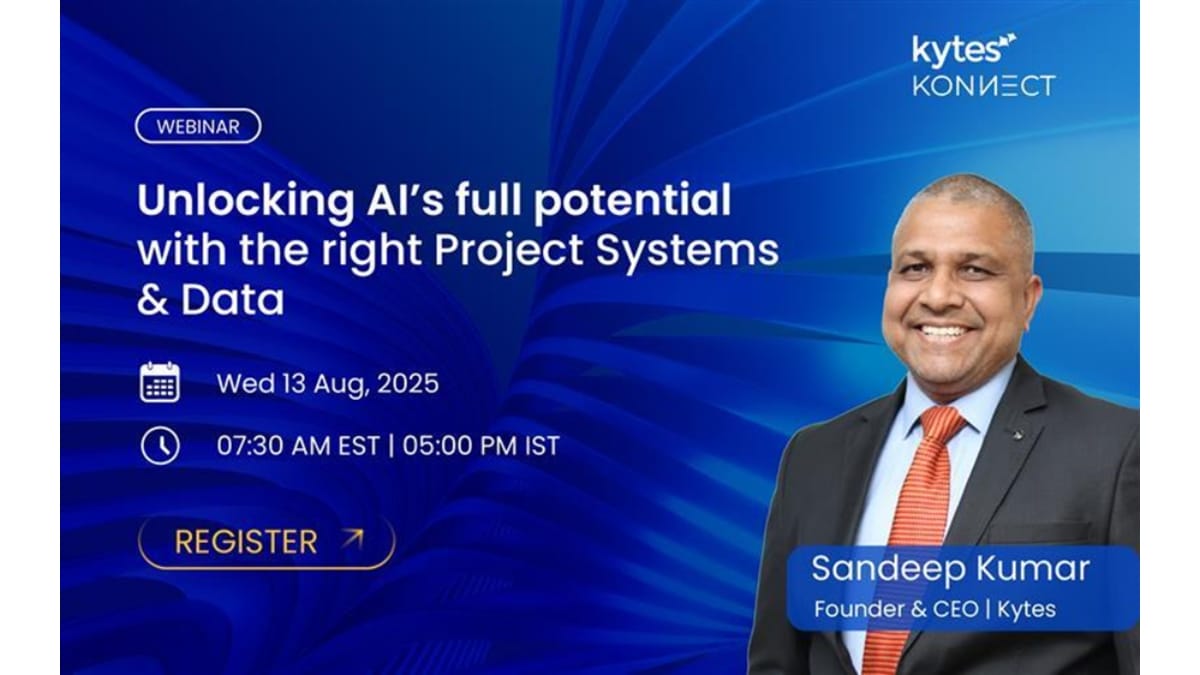 kytes
KONNECT

WEBINAR

Unlocking AI's full potential with the right Project Systems & Data

Wed 13 Aug, 2025

07:30 AM EST | 05:00 PM IST

REGISTER

Sandeep Kumar
Founder & CEO | Kytes